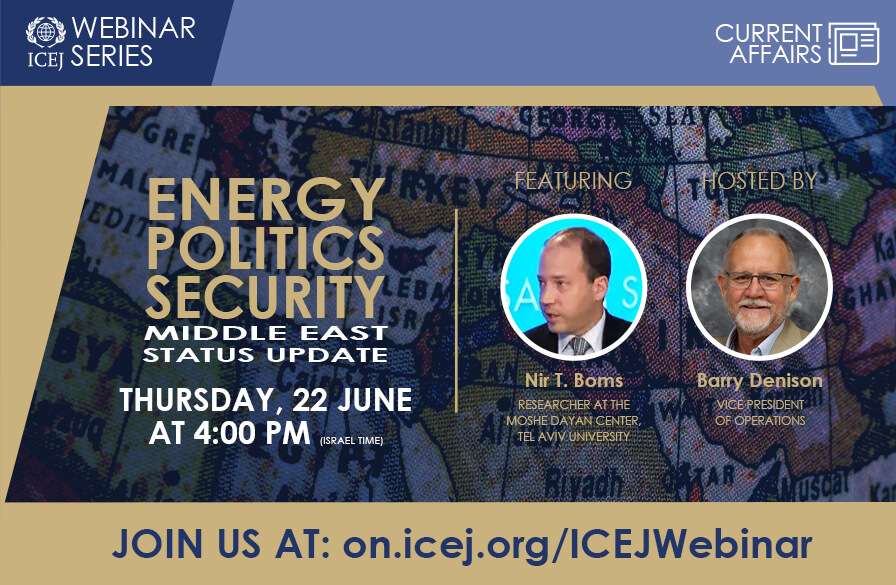 ICEJ WEBINAR SERIES

CURRENT AFFAIRS

ENERGY POLITICS SECURITY
MIDDLE EAST STATUS UPDATE

THURSDAY, 22 JUNE AT 4:00 PM (ISRAEL TIME)

FEATURING
Nir T. Boms
RESEARCHER AT THE MOSHE DAYAN CENTER, TEL AVIV UNIVERSITY

HOSTED BY
Barry Denison
VICE PRESIDENT OF OPERATIONS

JOIN US AT: on.icej.org/ICEJWebinar